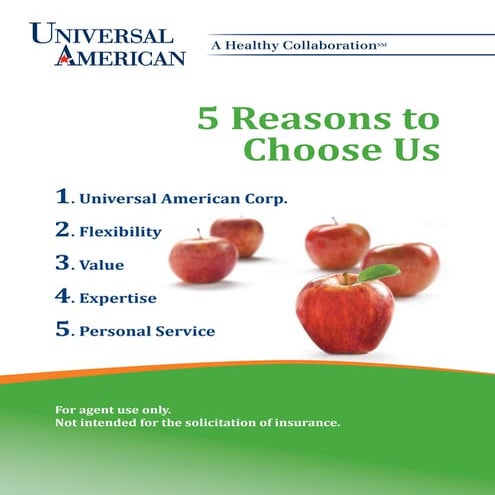 UNIVERSAL AMERICAN

A Healthy Collaboration℠

5 Reasons to Choose Us

1. Universal American Corp.

2. Flexibility

3. Value

4. Expertise

5. Personal Service

For agent use only.
Not intended for the solicitation of insurance.